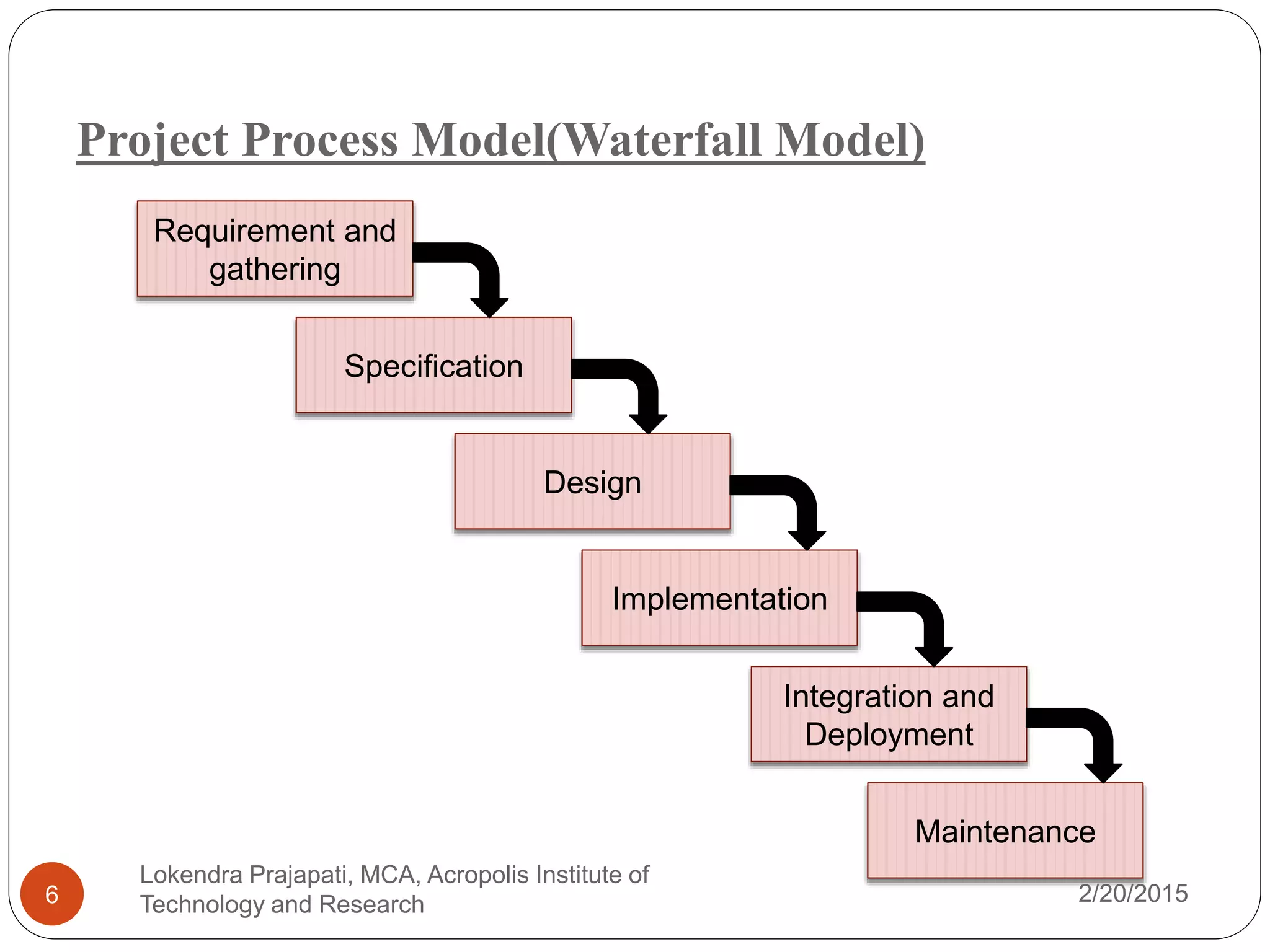 Project Process Model(Waterfall Model)

Requirement and gathering

Specification

Design

Implementation

Integration and Deployment

Maintenance

6

Lokendra Prajapati, MCA, Acropolis Institute of Technology and Research

2/20/2015